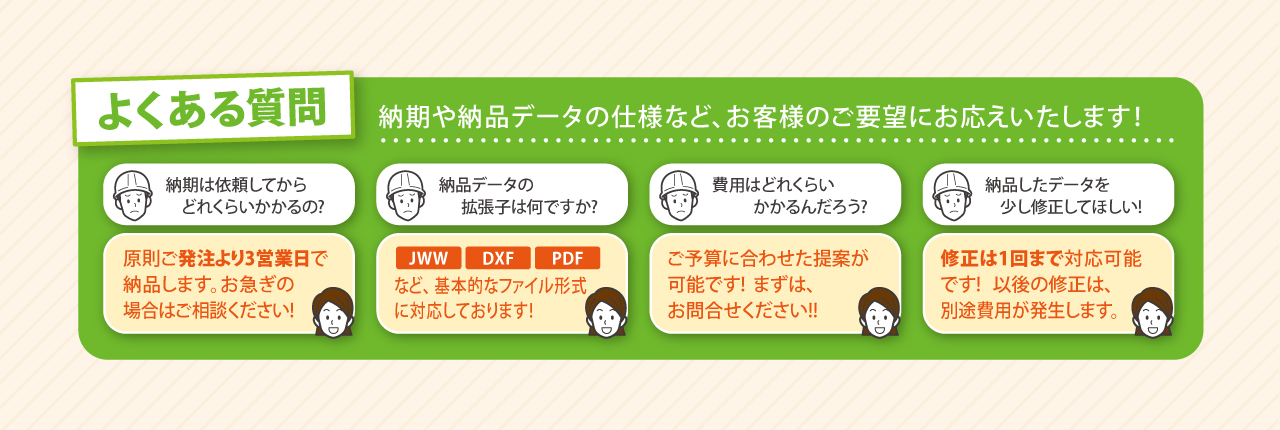 よくある質問

納期や納品データの仕様など、お客様のご要望にお応えいたします！

納期は依頼してから どれくらいかかるの？

原則ご発注より3営業日で納品します。お急ぎの場合はご相談ください！

納品データの 拡張子は何ですか？

JWW DXF PDF

など、基本的なファイル形式に対応しております！

費用はどれくらい かかるんだろう？

ご予算に合わせた提案が可能です！ まずは、お問合せください!!

納品したデータを 少し修正してほしい！

修正は1回まで対応可能です！ 以後の修正は、別途費用が発生します。